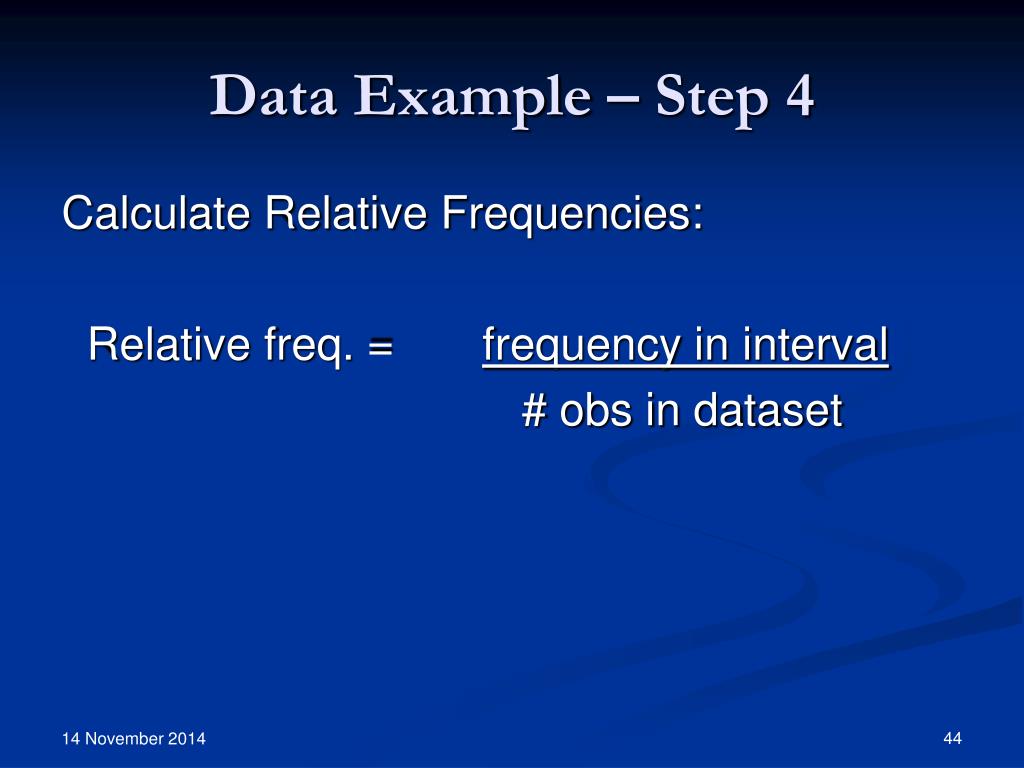 Data Example – Step 4

Calculate Relative Frequencies:

Relative freq. = $\frac{\text{frequency in interval}}{\text{\# obs in dataset}}$

14 November 2014

44